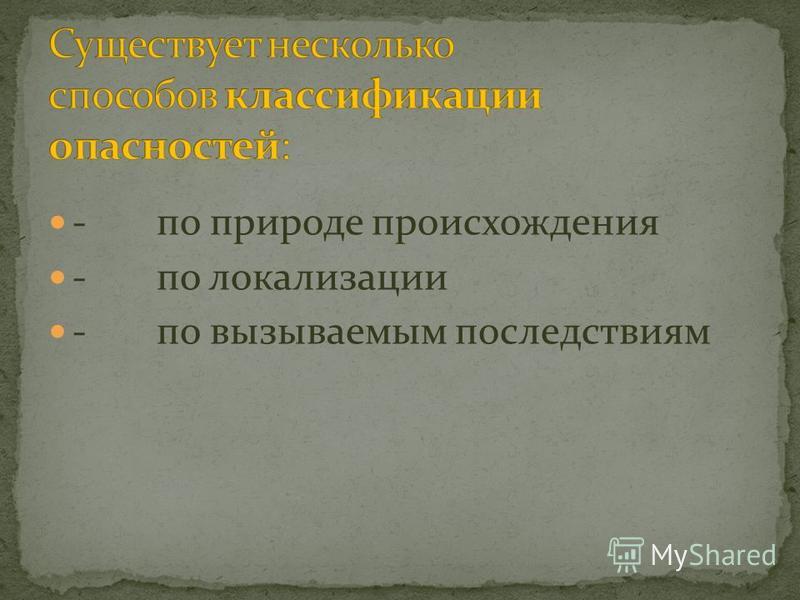 Существует несколько способов классификации опасностей:

- по природе происхождения
- по локализации
- по вызываемым последствиям

MyShared